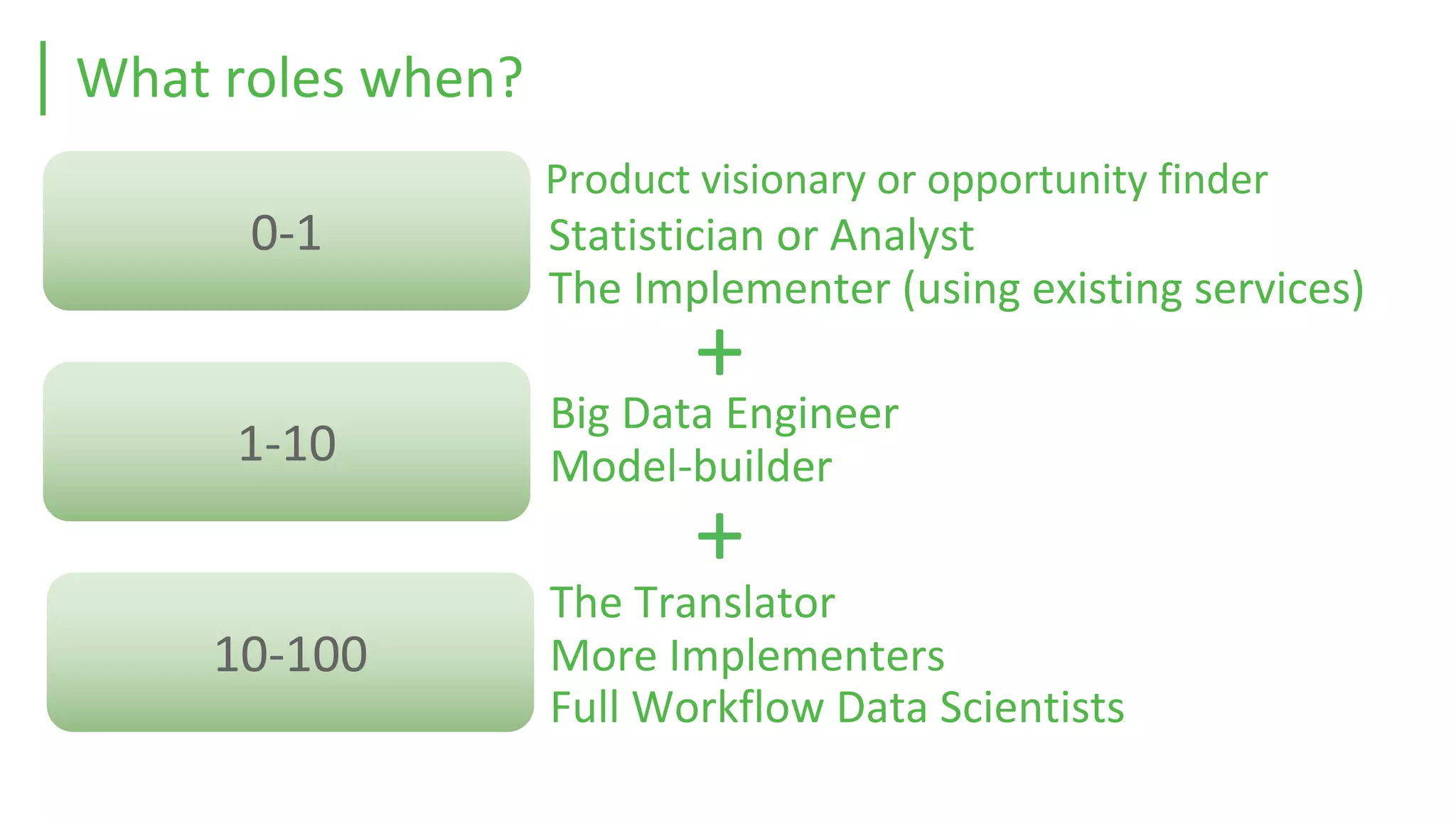 What roles when?

0-1

Product visionary or opportunity finder
Statistician or Analyst
The Implementer (using existing services)

+

1-10

Big Data Engineer
Model-builder

+

10-100

The Translator
More Implementers
Full Workflow Data Scientists